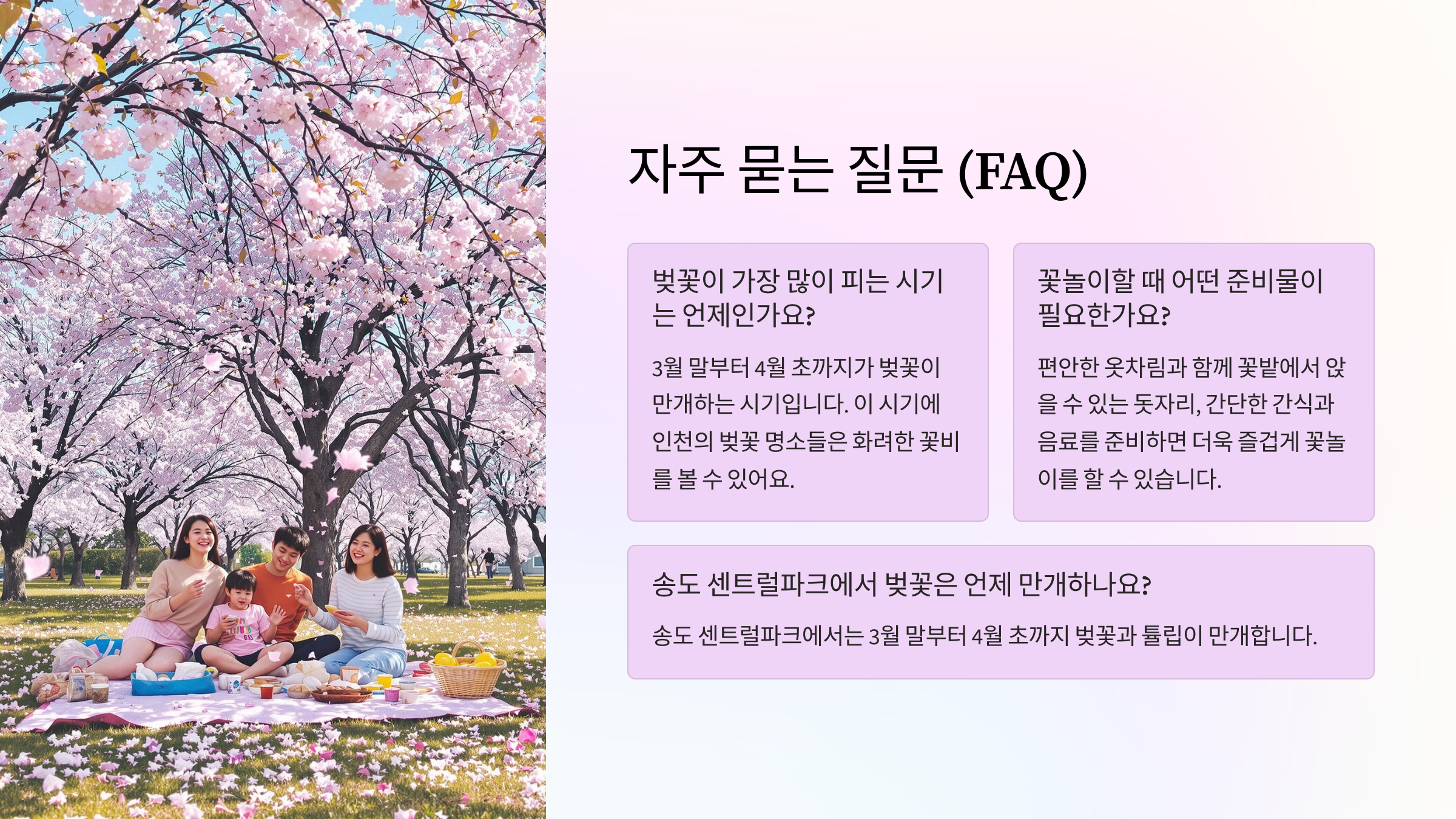 자주 묻는 질문 (FAQ)

벚꽃이 가장 많이 피는 시기는 언제인가요?

3월 말부터 4월 초까지가 벚꽃이 만개하는 시기입니다. 이 시기에 인천의 벚꽃 명소들은 화려한 꽃비를 볼 수 있어요.

꽃놀이할 때 어떤 준비물이 필요한가요?

편안한 옷차림과 함께 꽃밭에서 앉을 수 있는 돗자리, 간단한 간식과 음료를 준비하면 더욱 즐겁게 꽃놀이를 할 수 있습니다.

송도 센트럴파크에서 벚꽃은 언제 만개하나요?

송도 센트럴파크에서는 3월 말부터 4월 초까지 벚꽃과 튤립이 만개합니다.